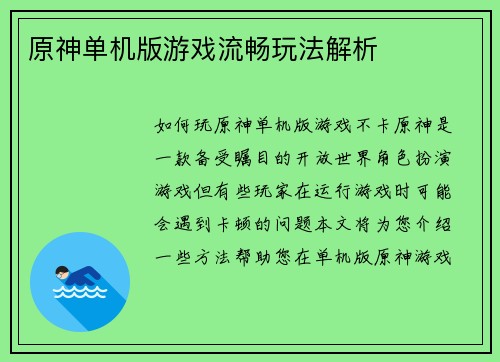 原神单机版游戏流畅玩法解析

如何玩原神单机版游戏不卡原神是一款备受瞩目的开放世界角色扮演游戏但有些玩家在运行游戏时可能会遇到卡顿的问题本文将为您介绍一些方法帮助您在单机版原神游戏